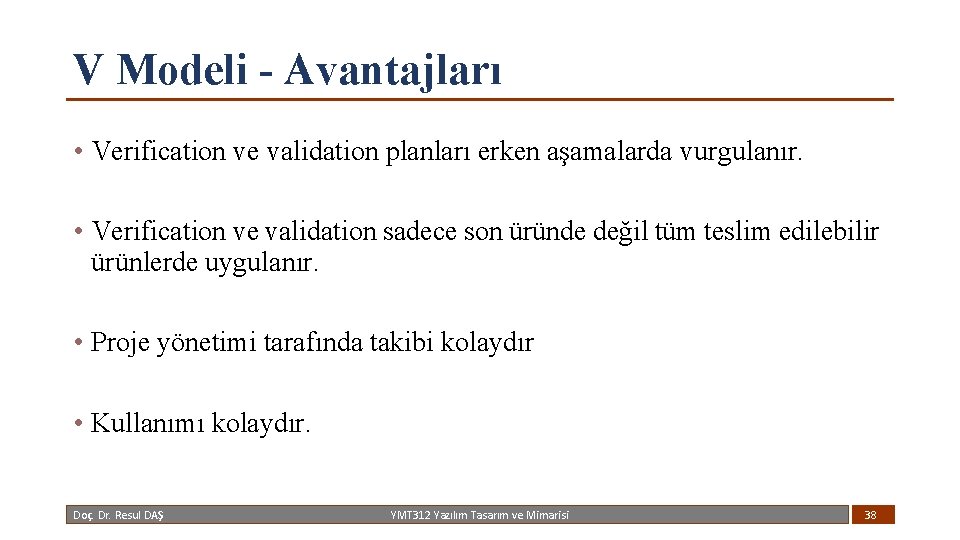 V Modeli - Avantajları

• Verification ve validation planları erken aşamalarda vurgulanır.

• Verification ve validation sadece son üründe değil tüm teslim edilebilir ürünlerde uygulanır.

• Proje yönetimi tarafında takibi kolaydır

• Kullanımı kolaydır.

Doç. Dr. Resul DAŞ

YMT312 Yazılım Tasarım ve Mimarisi

38